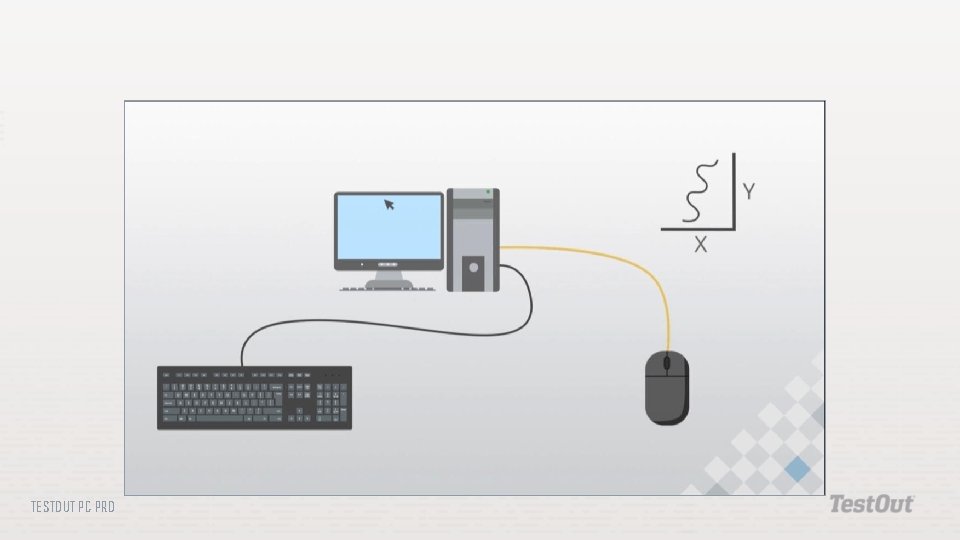 Y
X

TESTOUT PC PRO

TestOut